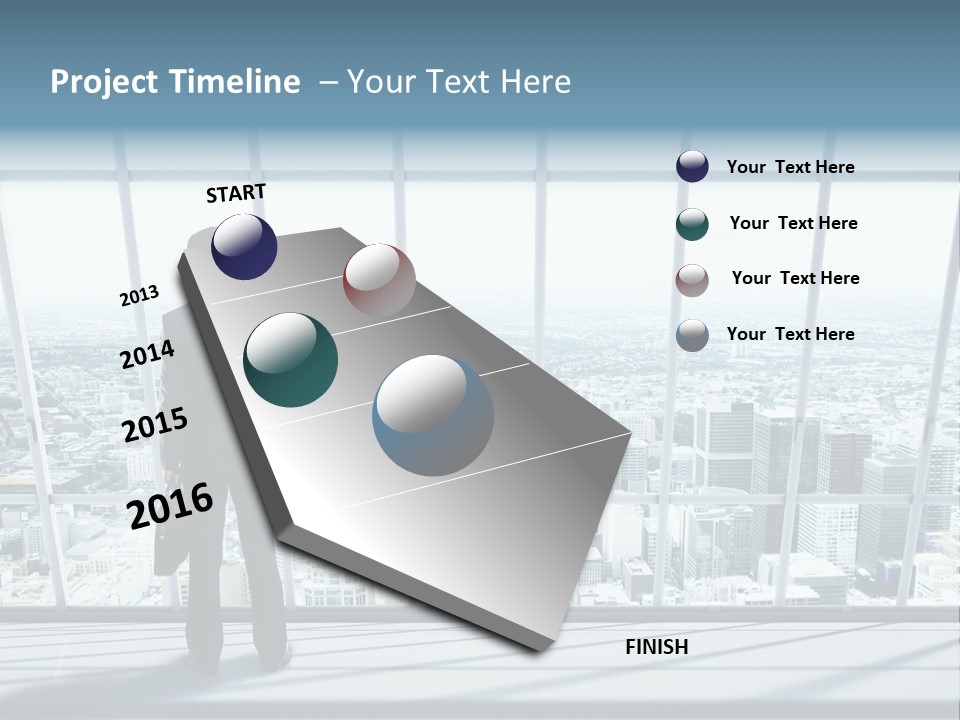 Project Timeline – Your Text Here

START

2013

2014

2015

2016

FINISH

Your Text Here

Your Text Here

Your Text Here

Your Text Here